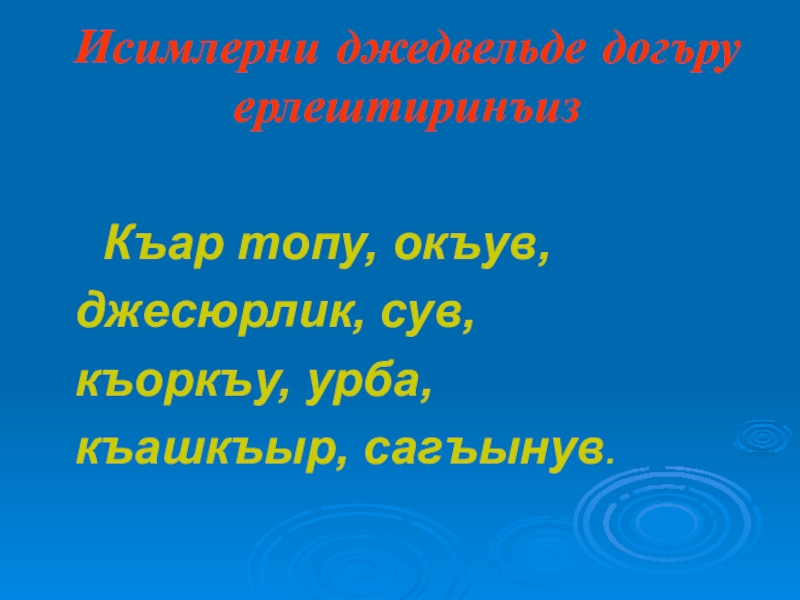 Исимлерни джедвельде догъру ерлештиринъиз

Къар топу, окъув, джесюрлик, сув, къоркъу, урба, къашкъыр, сагъынув.